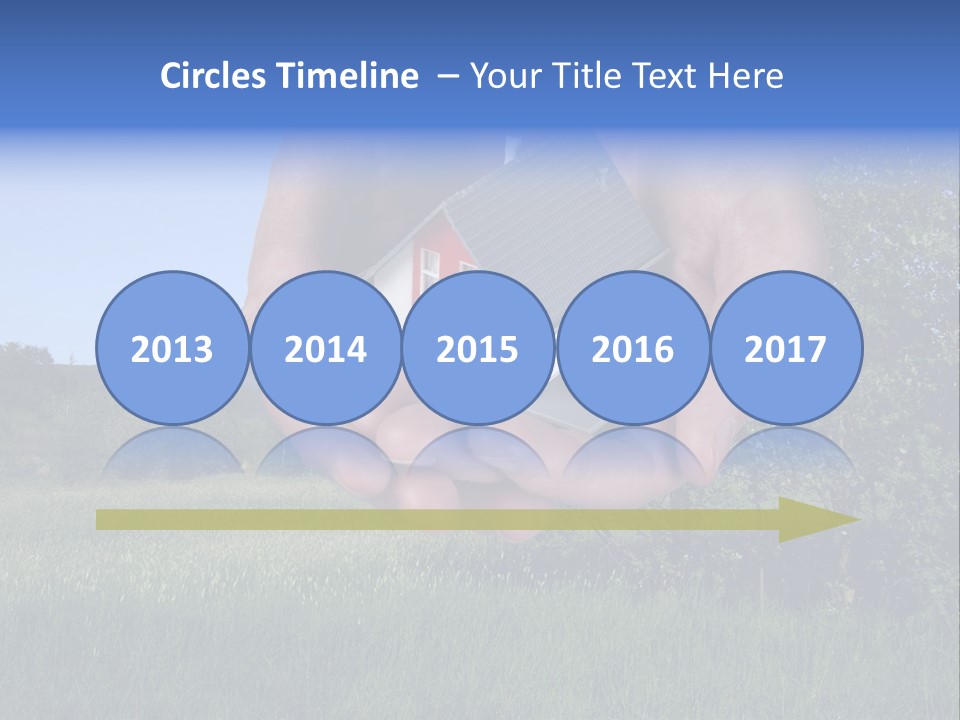 Circles Timeline – Your Title Text Here

2013
2014
2015
2016
2017